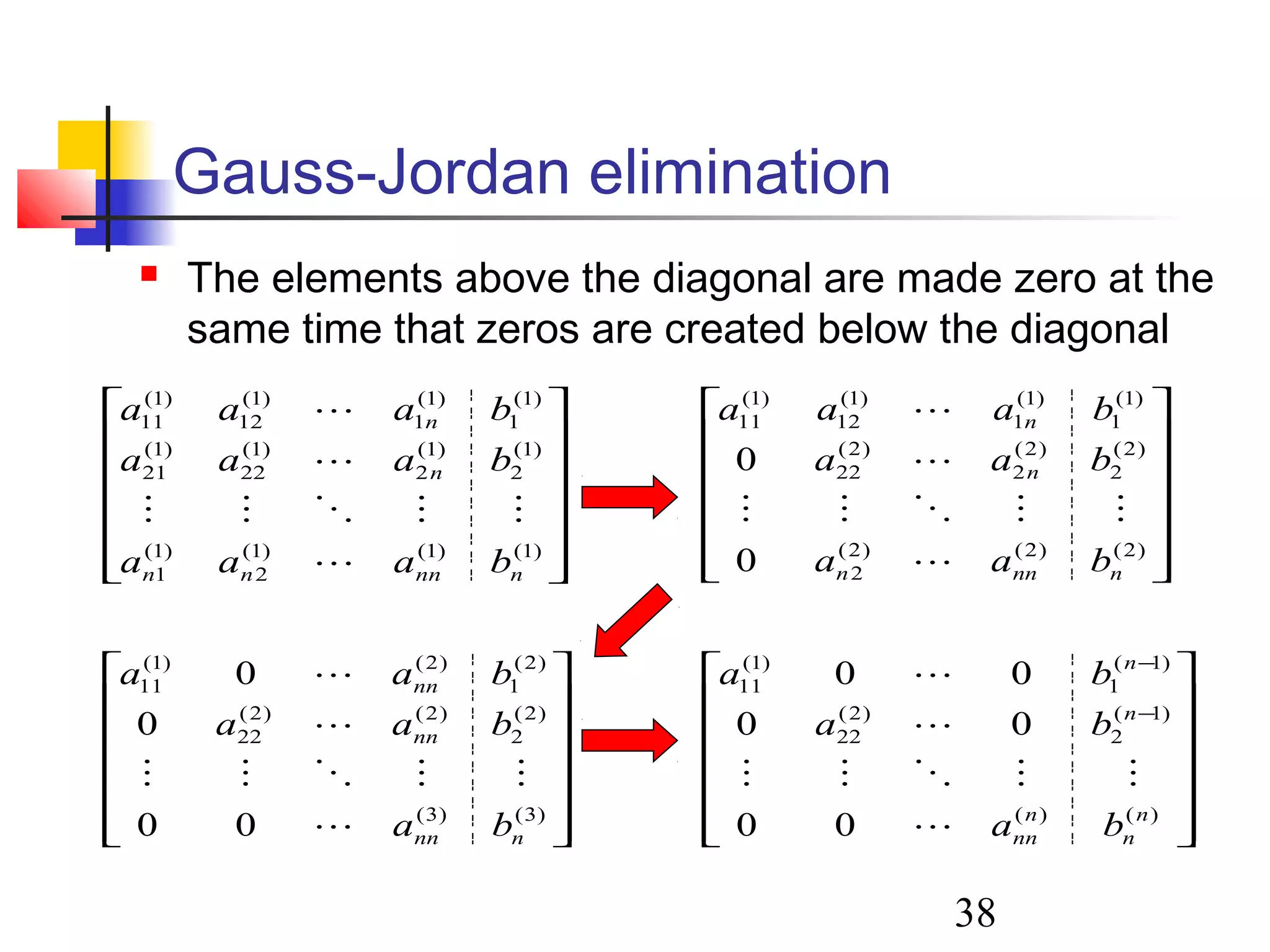 Gauss-Jordan elimination

The elements above the diagonal are made zero at the same time that zeros are created below the diagonal

$\left[\begin{array}{cccc|c} a_{11}^{(1)} & a_{12}^{(1)} & \cdots & a_{1n}^{(1)} & b_1^{(1)} \\ a_{21}^{(1)} & a_{22}^{(1)} & \cdots & a_{2n}^{(1)} & b_2^{(1)} \\ \vdots & \vdots & \ddots & \vdots & \vdots \\ a_{n1}^{(1)} & a_{n2}^{(1)} & \cdots & a_{nn}^{(1)} & b_n^{(1)} \end{array}\right]$

$\left[\begin{array}{cccc|c} a_{11}^{(1)} & a_{12}^{(1)} & \cdots & a_{1n}^{(1)} & b_1^{(1)} \\ 0 & a_{22}^{(2)} & \cdots & a_{2n}^{(2)} & b_2^{(2)} \\ \vdots & \vdots & \ddots & \vdots & \vdots \\ 0 & a_{n2}^{(2)} & \cdots & a_{nn}^{(2)} & b_n^{(2)} \end{array}\right]$

$\left[\begin{array}{cccc|c} a_{11}^{(1)} & 0 & \cdots & a_{nn}^{(2)} & b_1^{(2)} \\ 0 & a_{22}^{(2)} & \cdots & a_{nn}^{(2)} & b_2^{(2)} \\ \vdots & \vdots & \ddots & \vdots & \vdots \\ 0 & 0 & \cdots & a_{nn}^{(3)} & b_n^{(3)} \end{array}\right]$

$\left[\begin{array}{cccc|c} a_{11}^{(1)} & 0 & \cdots & 0 & b_1^{(n-1)} \\ 0 & a_{22}^{(2)} & \cdots & 0 & b_2^{(n-1)} \\ \vdots & \vdots & \ddots & \vdots & \vdots \\ 0 & 0 & \cdots & a_{nn}^{(n)} & b_n^{(n)} \end{array}\right]$

38